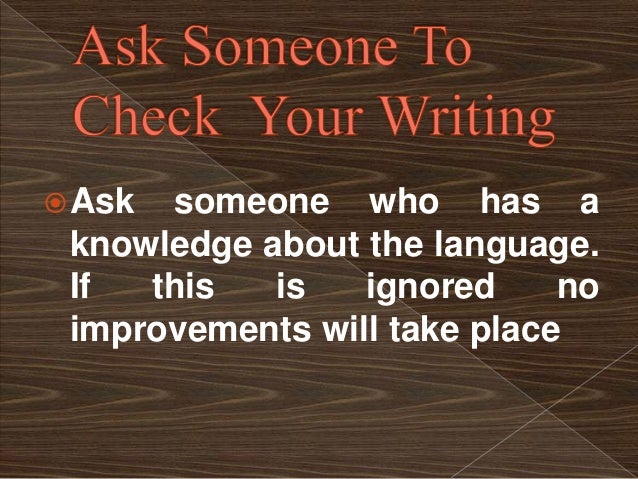 Ask Someone To Check Your Writing

Ask someone who has a knowledge about the language. If this is ignored no improvements will take place